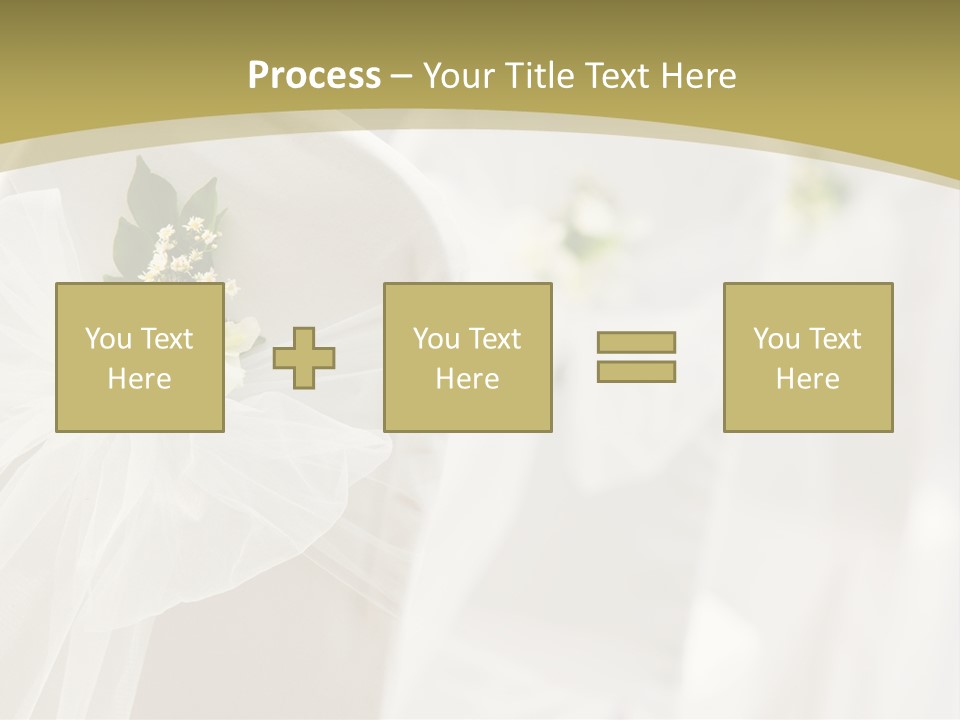 Process – Your Title Text Here

You Text Here

You Text Here

You Text Here